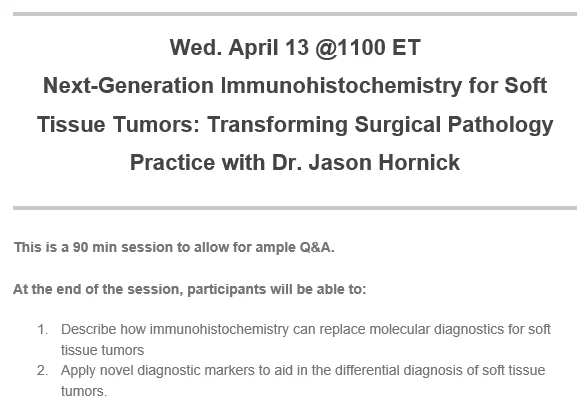 Wed. April 13 @1100 ET
Next-Generation Immunohistochemistry for Soft Tissue Tumors: Transforming Surgical Pathology Practice with Dr. Jason Hornick

This is a 90 min session to allow for ample Q&A.

At the end of the session, participants will be able to:

1. Describe how immunohistochemistry can replace molecular diagnostics for soft tissue tumors
2. Apply novel diagnostic markers to aid in the differential diagnosis of soft tissue tumors.